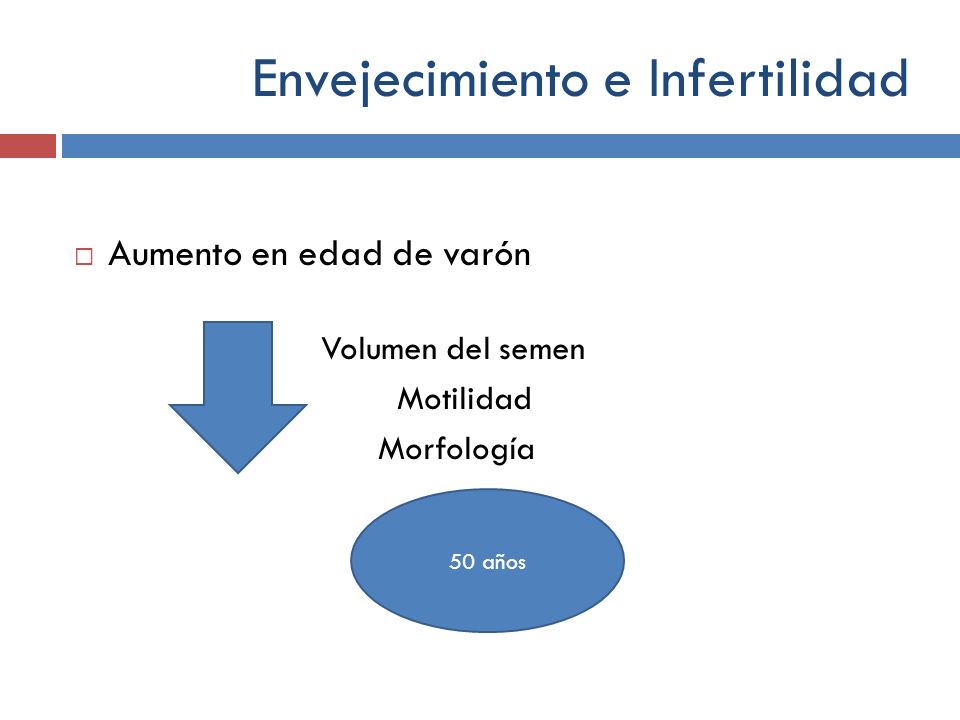 Envejecimiento e Infertilidad

Aumento en edad de varón

Volumen del semen
Motilidad
Morfología

50 años